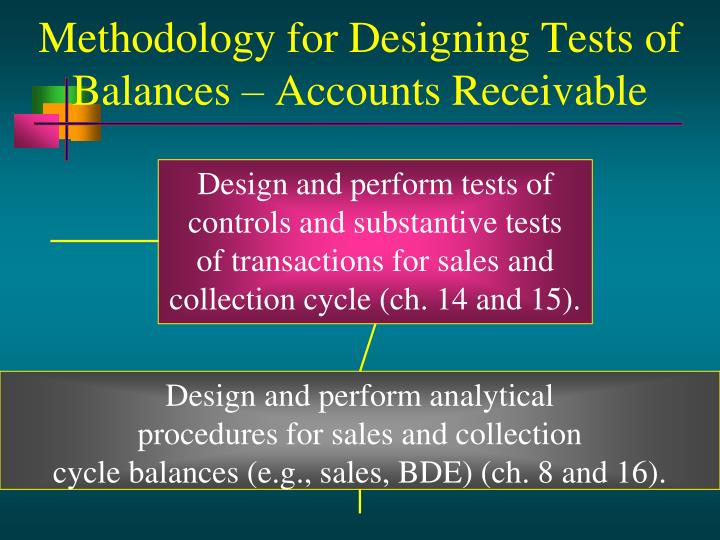 Methodology for Designing Tests of Balances – Accounts Receivable

Design and perform tests of controls and substantive tests of transactions for sales and collection cycle (ch. 14 and 15).

Design and perform analytical procedures for sales and collection cycle balances (e.g., sales, BDE) (ch. 8 and 16).